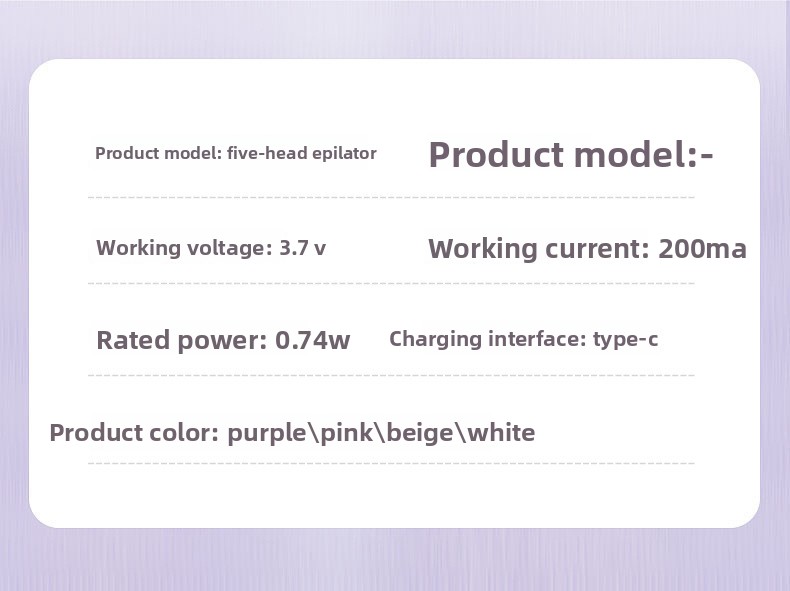 Product model: five-head epilator

Product model:-

Working voltage: 3.7 v

Working current: 200ma

Rated power: 0.74w

Charging interface: type-c

Product color: purple\pink\beige\white